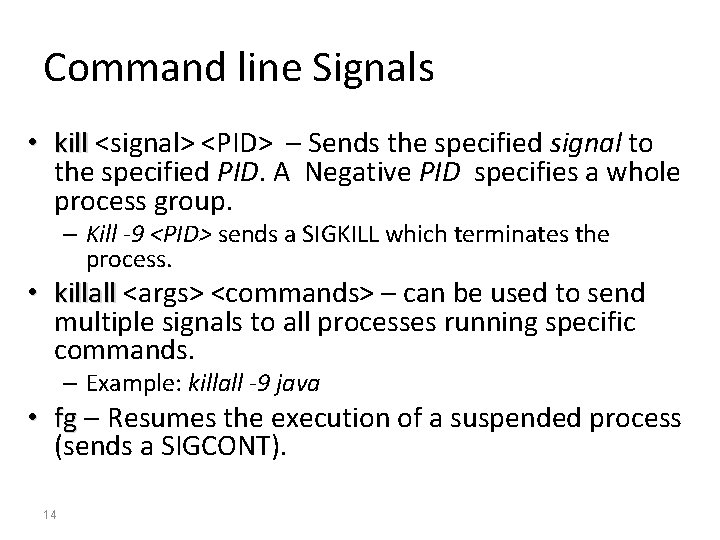 Command line Signals

• kill <signal> <PID> – Sends the specified signal to the specified PID. A Negative PID specifies a whole process group.
  – Kill -9 <PID> sends a SIGKILL which terminates the process.
• killall <args> <commands> – can be used to send multiple signals to all processes running specific commands.
  – Example: killall -9 java
• fg – Resumes the execution of a suspended process (sends a SIGCONT).

14